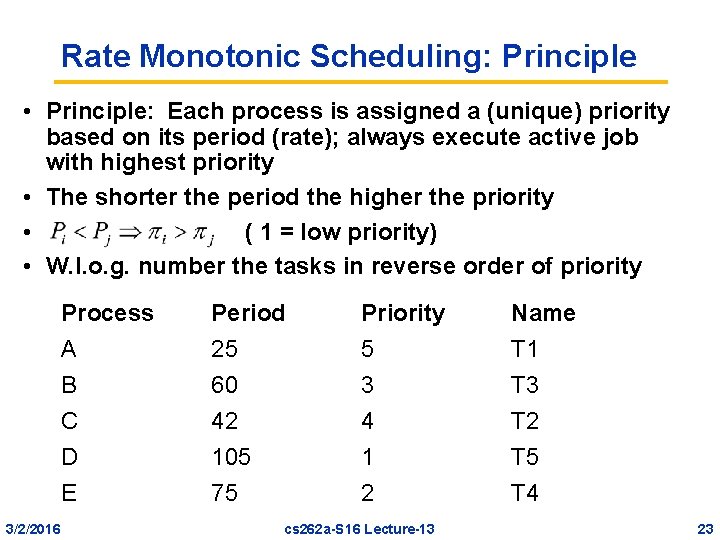 Rate Monotonic Scheduling: Principle

• Principle: Each process is assigned a (unique) priority based on its period (rate); always execute active job with highest priority
• The shorter the period the higher the priority
• $P_i < P_j \Rightarrow \pi_i > \pi_j$ ( 1 = low priority)
• W.l.o.g. number the tasks in reverse order of priority

| Process | Period | Priority | Name |
|---|---|---|---|
| A | 25 | 5 | T1 |
| B | 60 | 3 | T3 |
| C | 42 | 4 | T2 |
| D | 105 | 1 | T5 |
| E | 75 | 2 | T4 |

3/2/2016 cs262a-S16 Lecture-13 23